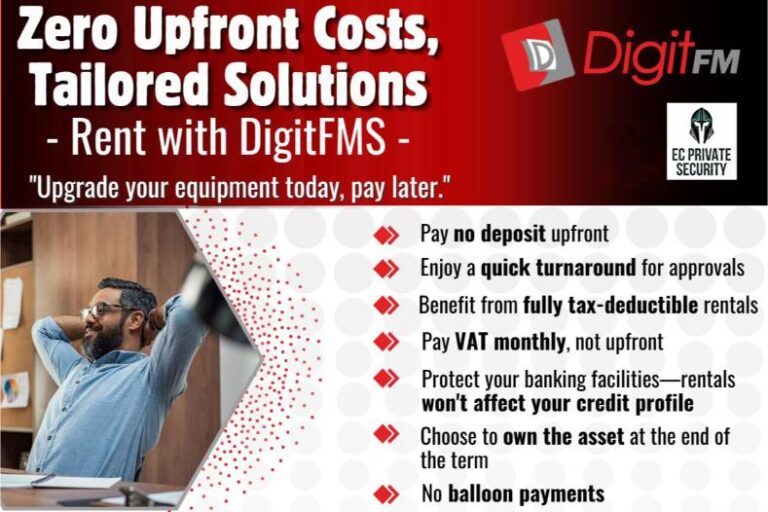 Zero Upfront Costs, Tailored Solutions
- Rent with DigitFMS -
"Upgrade your equipment today, pay later."

DigitFM

EC PRIVATE SECURITY

Pay no deposit upfront
Enjoy a quick turnaround for approvals
Benefit from fully tax-deductible rentals
Pay VAT monthly, not upfront
Protect your banking facilities—rentals won't affect your credit profile
Choose to own the asset at the end of the term
No balloon payments